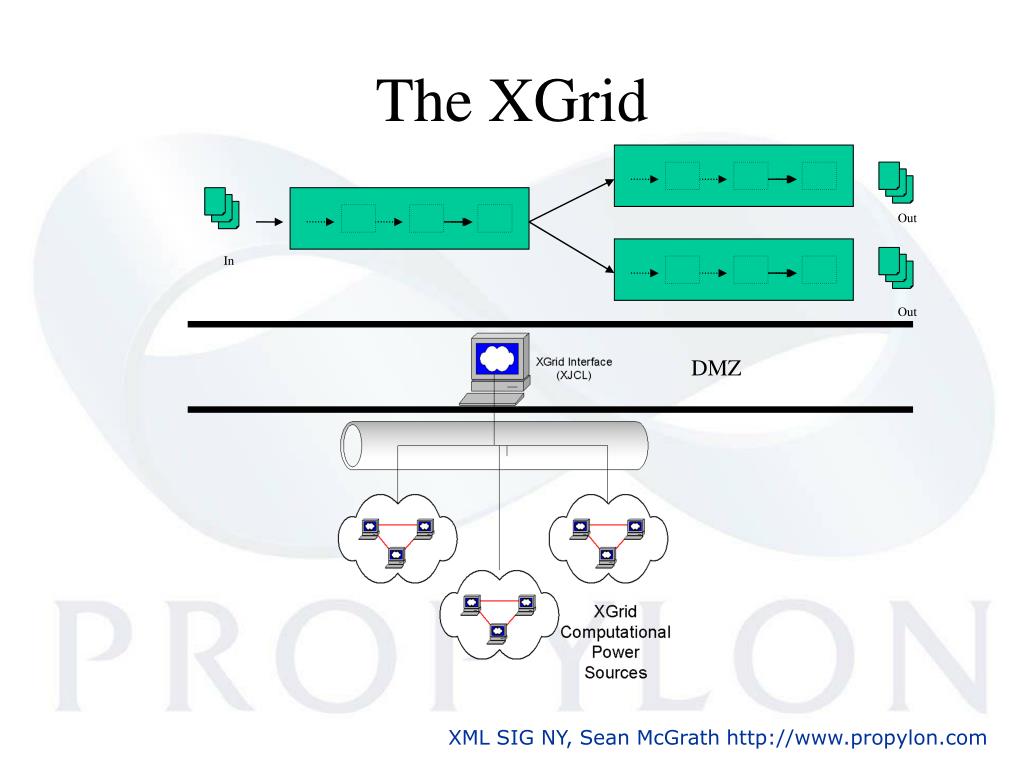 The XGrid

In

Out

Out

XGrid Interface (XJCL)

DMZ

XGrid Computational Power Sources

PROPYLON

XML SIG NY, Sean McGrath http://www.propylon.com